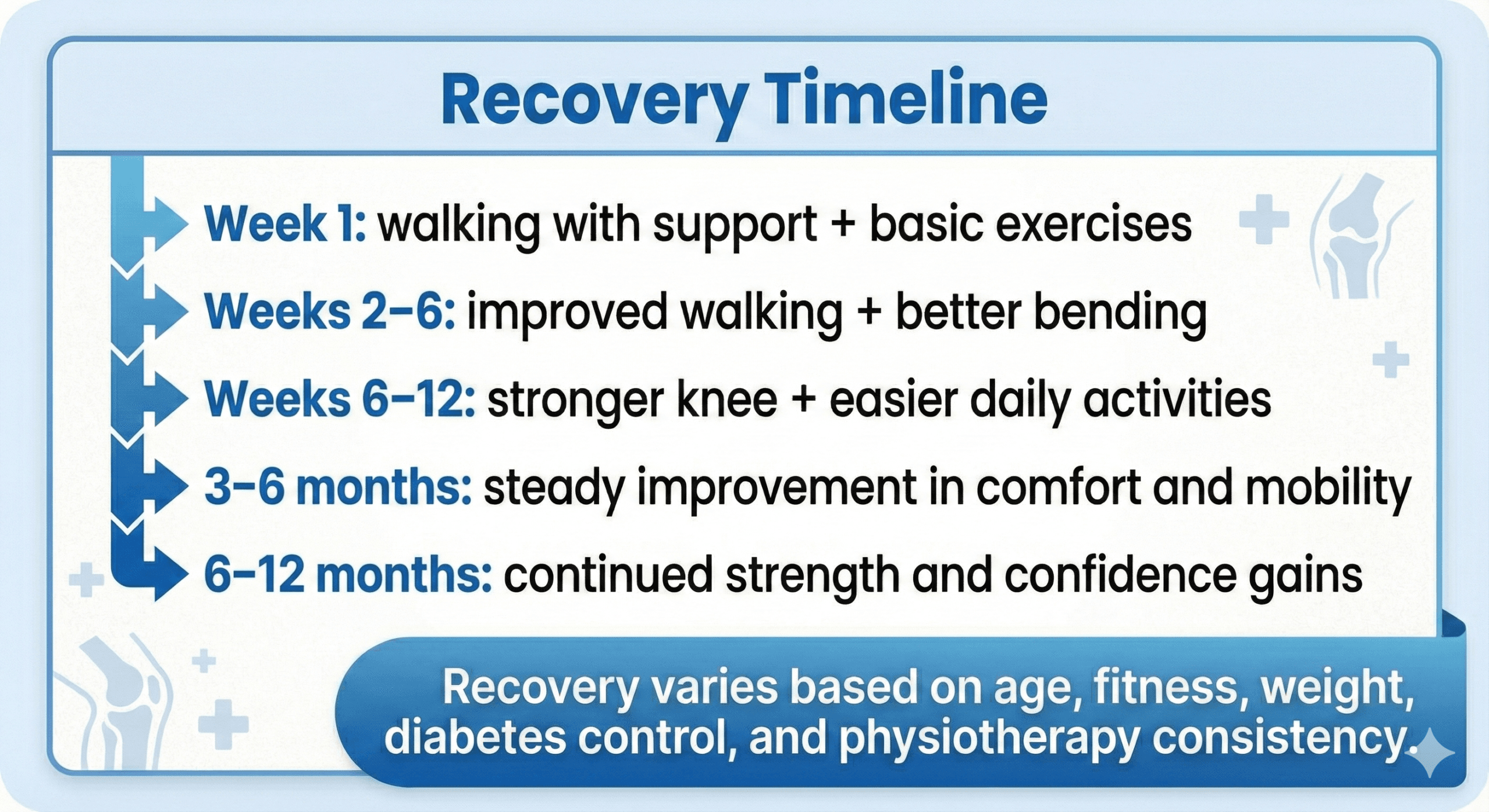 Recovery Timeline

Week 1: walking with support + basic exercises

Weeks 2–6: improved walking + better bending

Weeks 6–12: stronger knee + easier daily activities

3–6 months: steady improvement in comfort and mobility

6–12 months: continued strength and confidence gains

Recovery varies based on age, fitness, weight, diabetes control, and physiotherapy consistency.